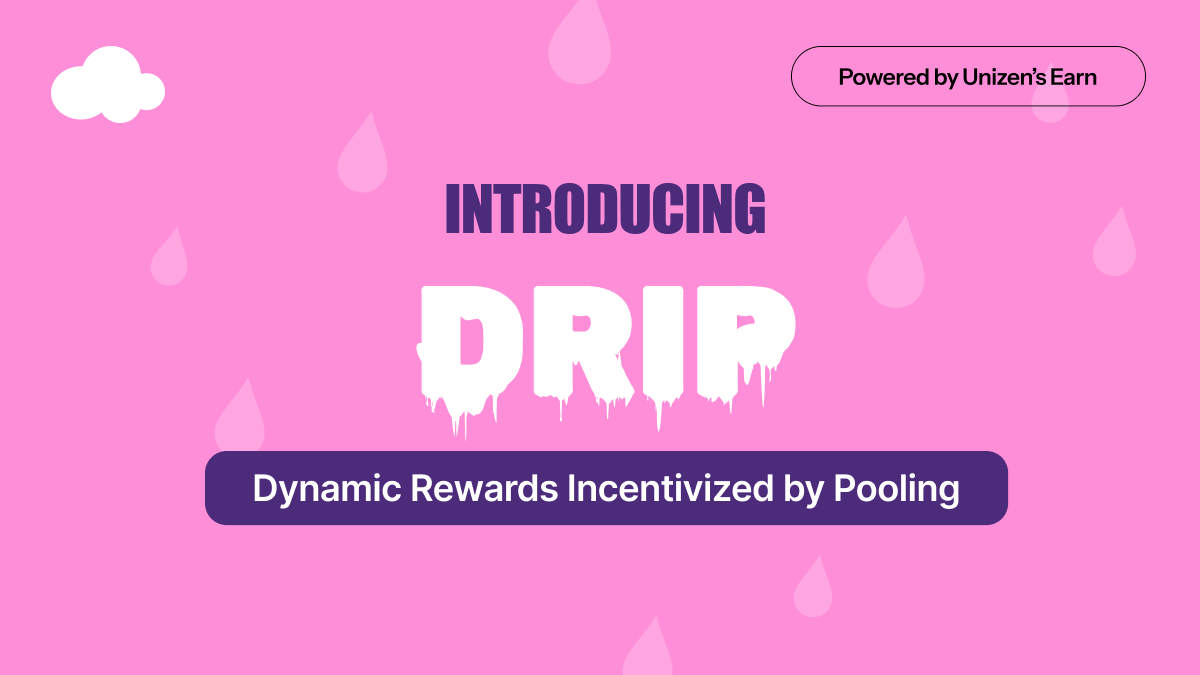 Powered by Unizen's Earn

INTRODUCING

DRIP

Dynamic Rewards Incentivized by Pooling